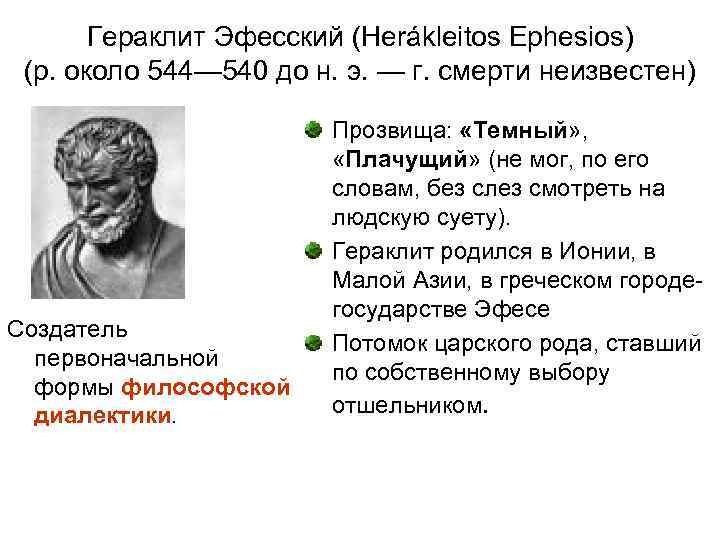 Гераклит Эфесский (Herákleitos Ephesios) (р. около 544—540 до н. э. — г. смерти неизвестен)

Создатель первоначальной формы философской диалектики.

Прозвища: «Темный», «Плачущий» (не мог, по его словам, без слез смотреть на людскую суету).

Гераклит родился в Ионии, в Малой Азии, в греческом городе-государстве Эфесе

Потомок царского рода, ставший по собственному выбору отшельником.